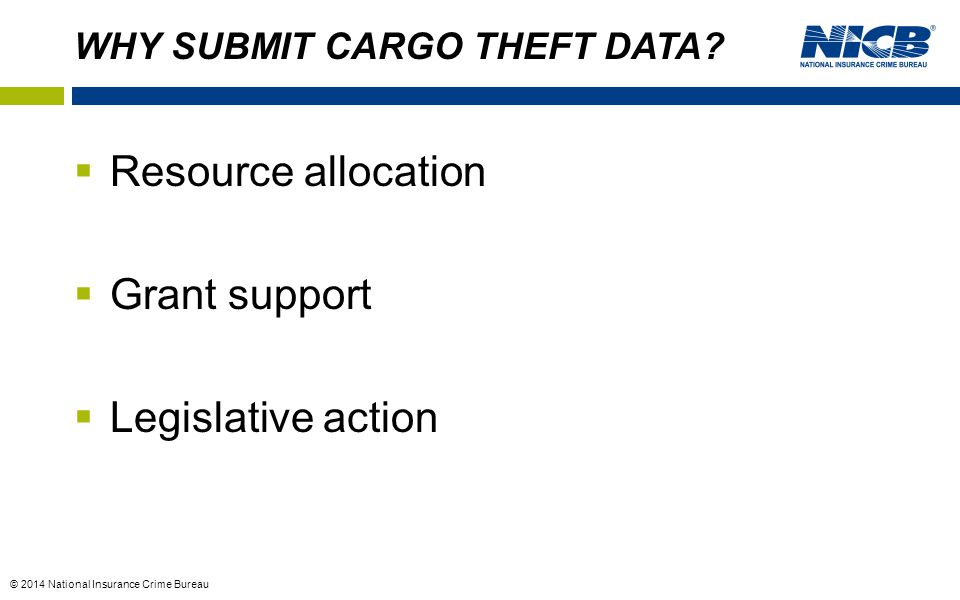 WHY SUBMIT CARGO THEFT DATA?

NICB®
NATIONAL INSURANCE CRIME BUREAU

▪ Resource allocation

▪ Grant support

▪ Legislative action

© 2014 National Insurance Crime Bureau